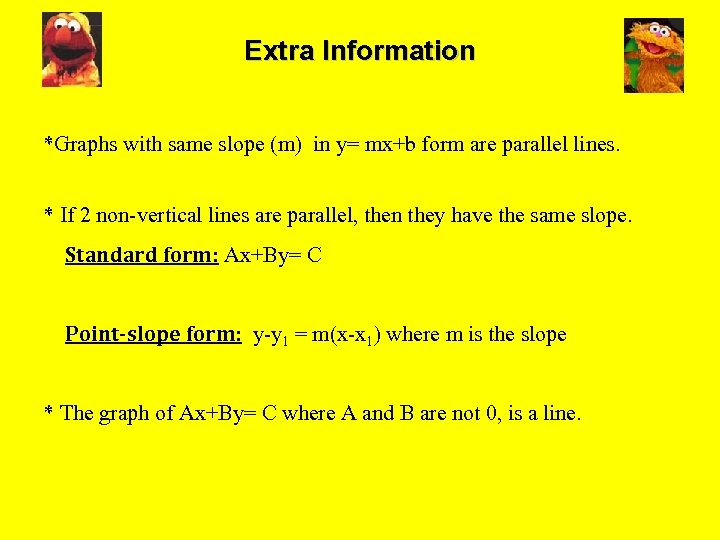 Extra Information

*Graphs with same slope (m) in y= mx+b form are parallel lines.

* If 2 non-vertical lines are parallel, then they have the same slope.

Standard form: Ax+By= C

Point-slope form: $y-y_1 = m(x-x_1)$ where m is the slope

* The graph of Ax+By= C where A and B are not 0, is a line.